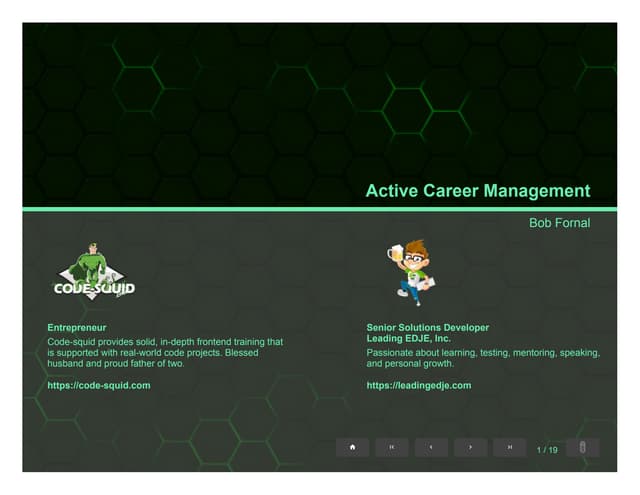 Active Career Management

Bob Fornal

CODE-SQUID

Entrepreneur
Code-squid provides solid, in-depth frontend training that is supported with real-world code projects. Blessed husband and proud father of two.

https://code-squid.com

Senior Solutions Developer
Leading EDJE, Inc.
Passionate about learning, testing, mentoring, speaking, and personal growth.

https://leadingedje.com

1 / 19